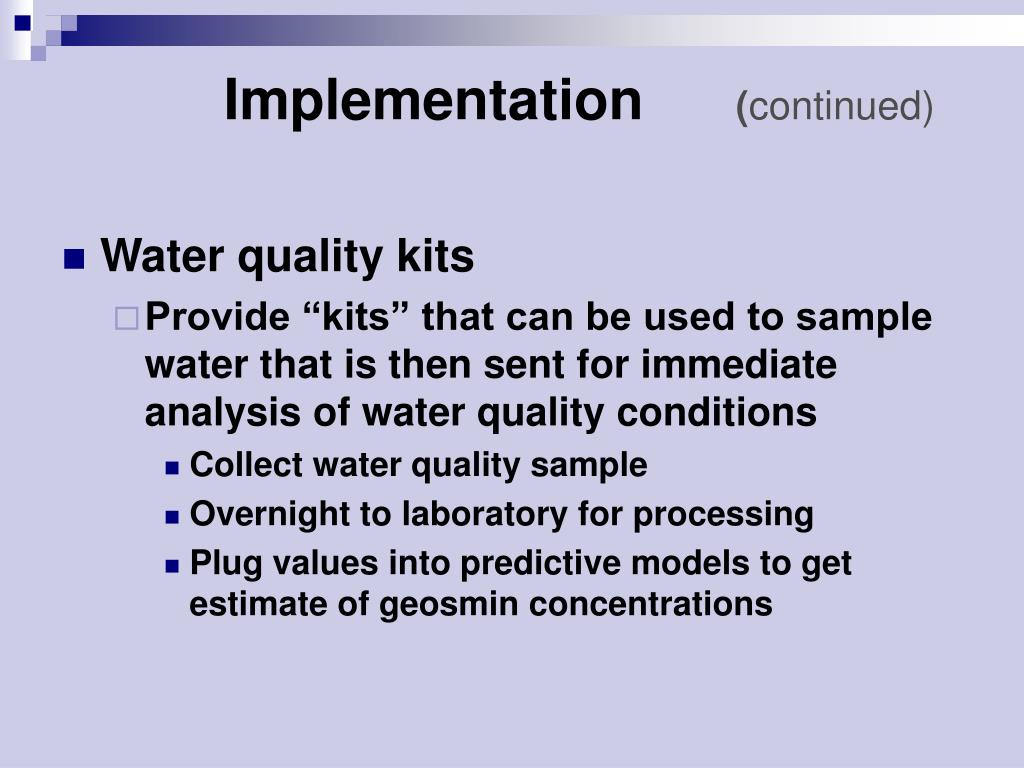 Implementation (continued)

Water quality kits

Provide “kits” that can be used to sample water that is then sent for immediate analysis of water quality conditions

Collect water quality sample

Overnight to laboratory for processing

Plug values into predictive models to get estimate of geosmin concentrations